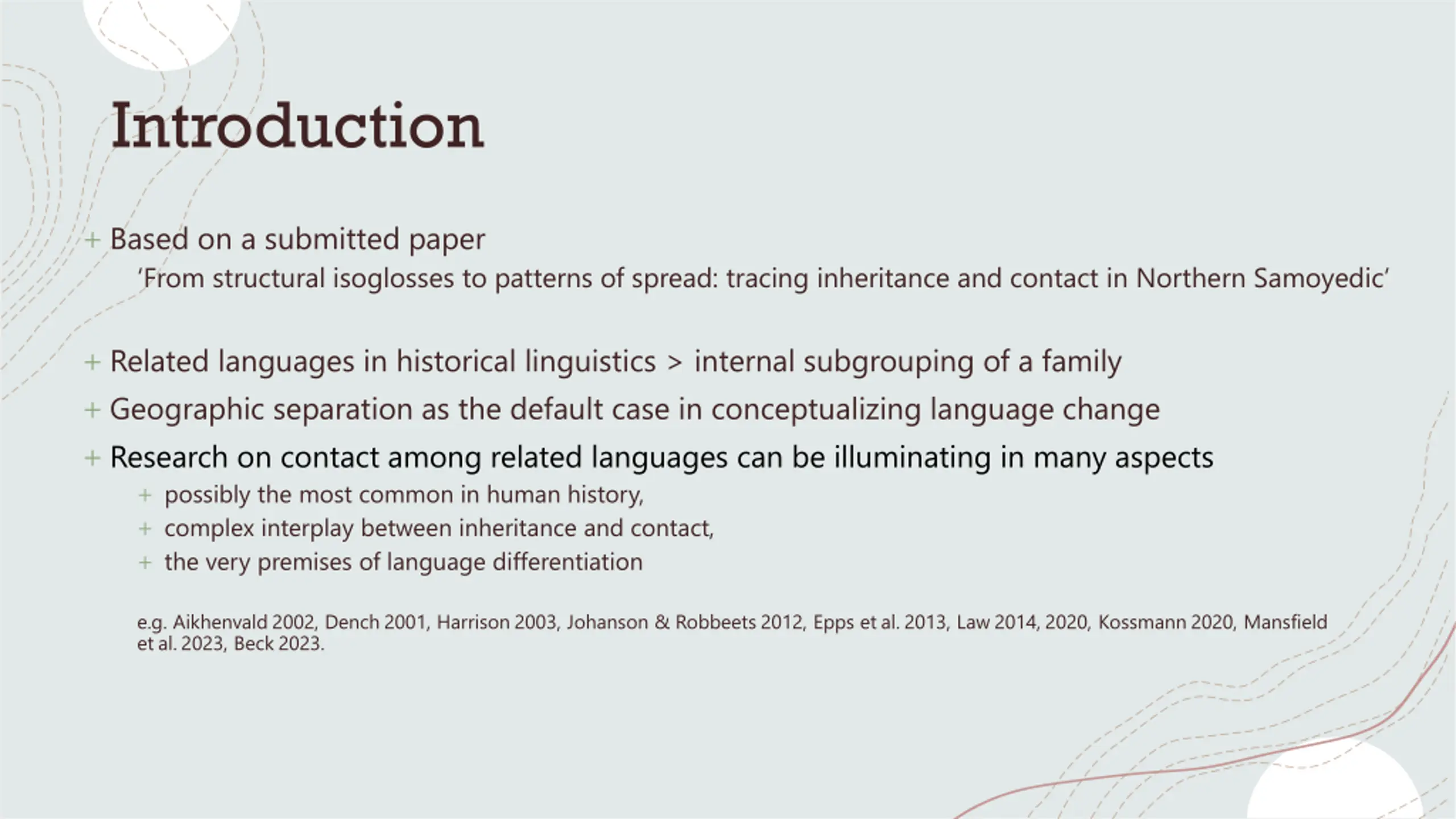 Introduction

+ Based on a submitted paper
‘From structural isoglosses to patterns of spread: tracing inheritance and contact in Northern Samoyedic’

+ Related languages in historical linguistics > internal subgrouping of a family
+ Geographic separation as the default case in conceptualizing language change
+ Research on contact among related languages can be illuminating in many aspects
+ possibly the most common in human history,
+ complex interplay between inheritance and contact,
+ the very premises of language differentiation

e.g. Aikhenvald 2002, Dench 2001, Harrison 2003, Johanson & Robbeets 2012, Epps et al. 2013, Law 2014, 2020, Kossmann 2020, Mansfield et al. 2023, Beck 2023.